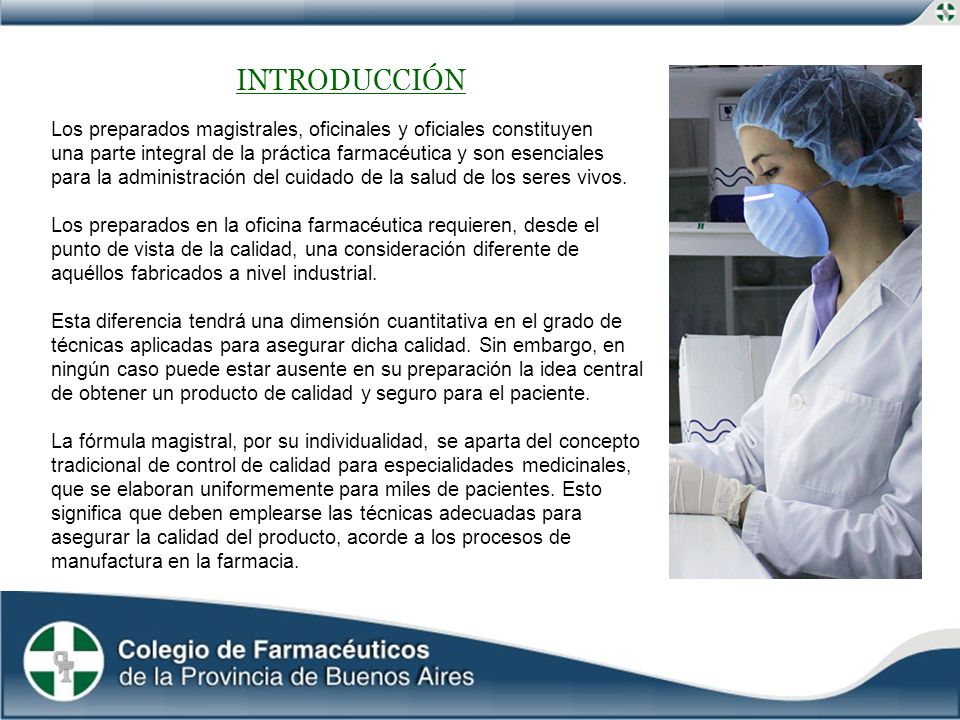 INTRODUCCIÓN

Los preparados magistrales, oficinales y oficiales constituyen una parte integral de la práctica farmacéutica y son esenciales para la administración del cuidado de la salud de los seres vivos.

Los preparados en la oficina farmacéutica requieren, desde el punto de vista de la calidad, una consideración diferente de aquéllos fabricados a nivel industrial.

Esta diferencia tendrá una dimensión cuantitativa en el grado de técnicas aplicadas para asegurar dicha calidad. Sin embargo, en ningún caso puede estar ausente en su preparación la idea central de obtener un producto de calidad y seguro para el paciente.

La fórmula magistral, por su individualidad, se aparta del concepto tradicional de control de calidad para especialidades medicinales, que se elaboran uniformemente para miles de pacientes. Esto significa que deben emplearse las técnicas adecuadas para asegurar la calidad del producto, acorde a los procesos de manufactura en la farmacia.

Colegio de Farmacéuticos
de la Provincia de Buenos Aires